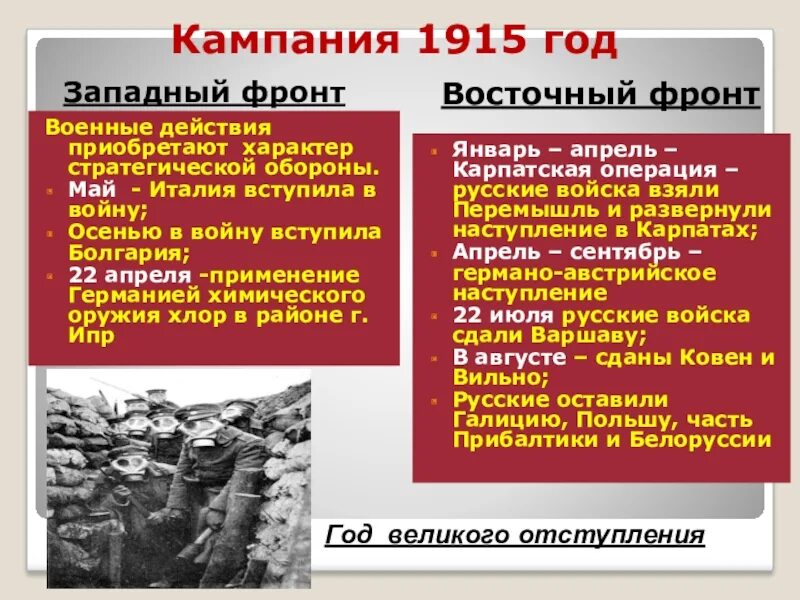 Кампания 1915 год

Западный фронт

Военные действия приобретают характер стратегической обороны.

Май - Италия вступила в войну;

Осенью в войну вступила Болгария;

22 апреля -применение Германией химического оружия хлор в районе г. Ипр

Восточный фронт

Январь – апрель – Карпатская операция – русские войска взяли Перемышль и развернули наступление в Карпатах;

Апрель – сентябрь – германо-австрийское наступление

22 июля русские войска сдали Варшаву;

В августе – сданы Ковен и Вильно;

Русские оставили Галицию, Польшу, часть Прибалтики и Белоруссии

Год великого отступления